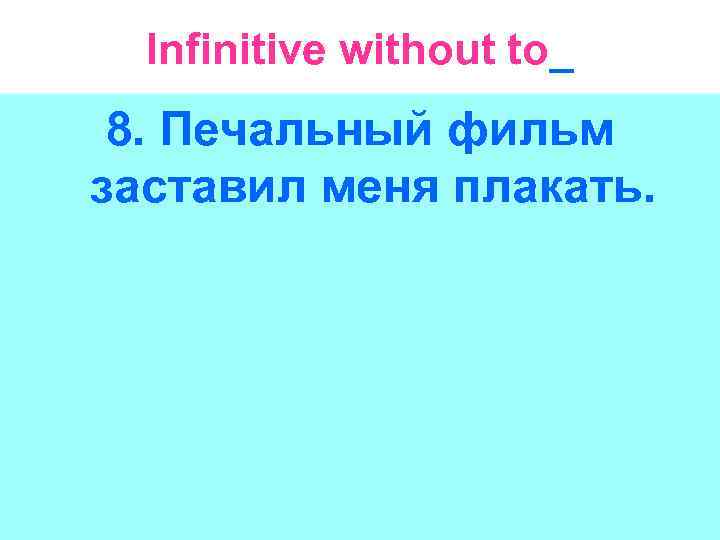 Infinitive without to_

8. Печальный фильм заставил меня плакать.